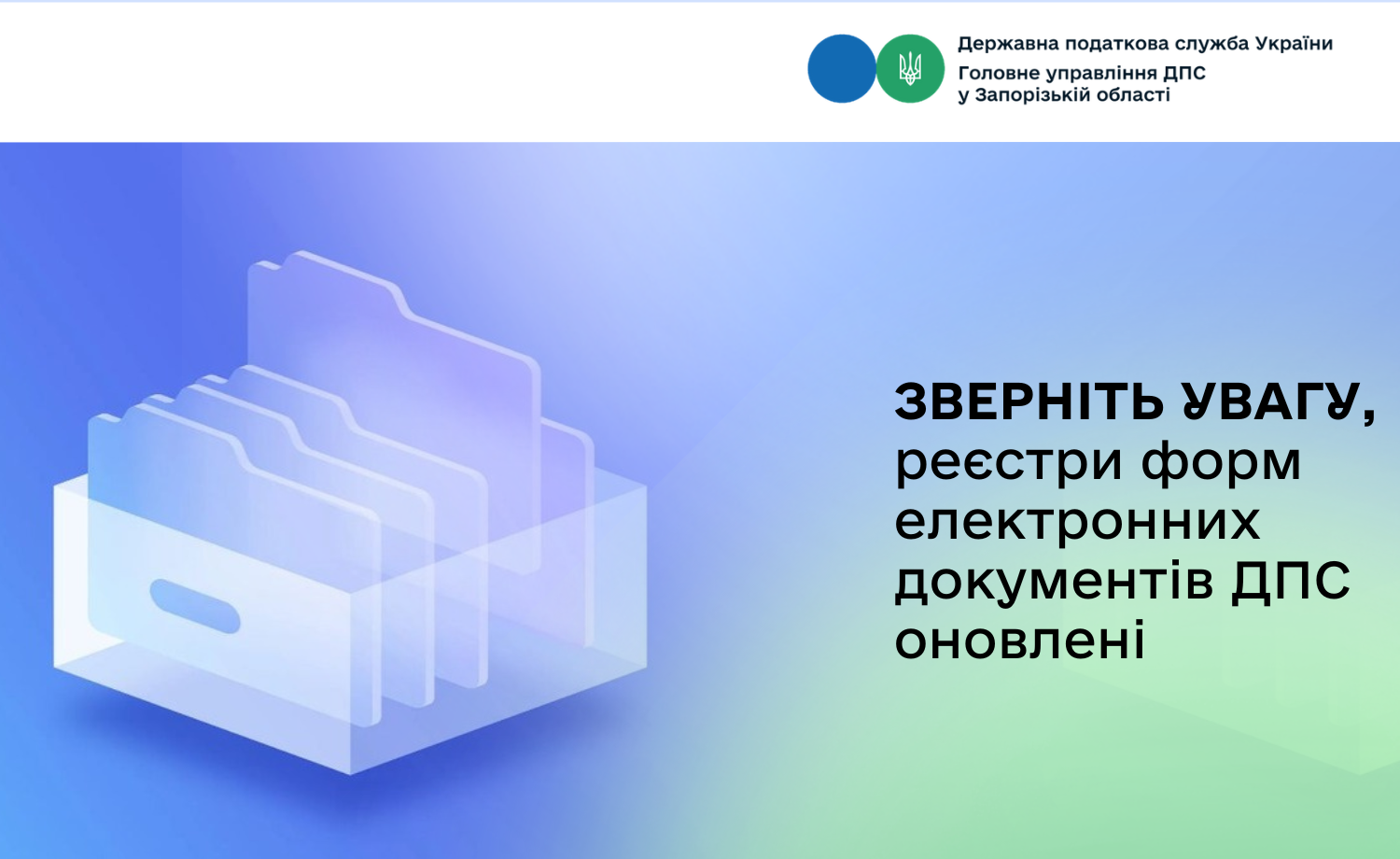 Державна податкова служба України
Головне управління ДПС
у Запорізькій області

ЗВЕРНІТЬ УВАГУ,
реєстри форм
електронних
документів ДПС
оновлені